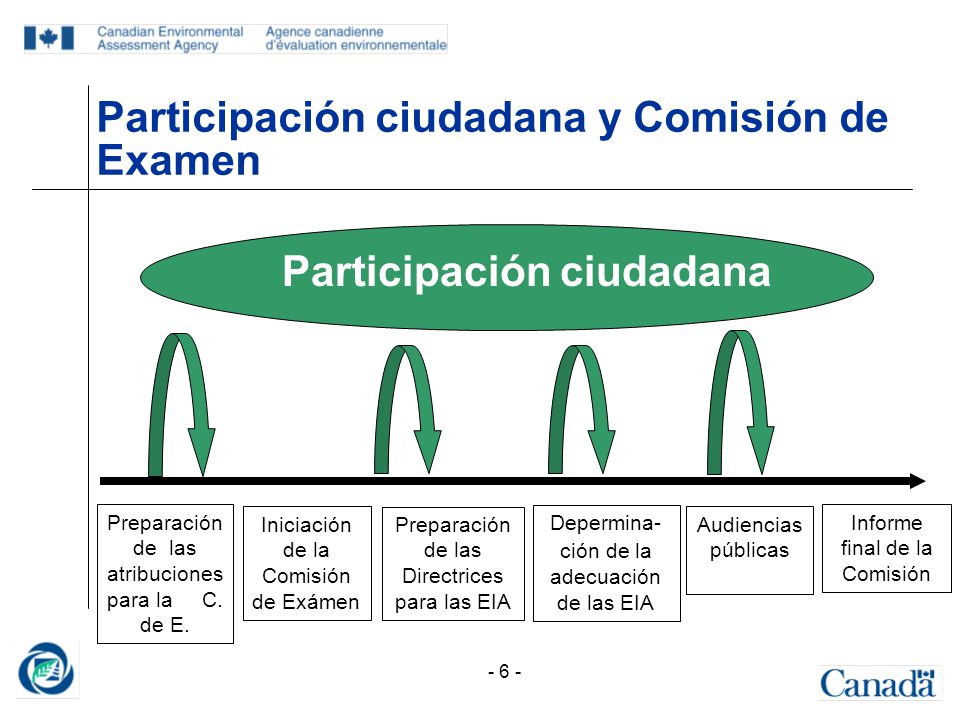 Canadian Environmental Assessment Agency
Agence canadienne d'évaluation environnementale

Participación ciudadana y Comisión de Examen

Participación ciudadana

Preparación de las atribuciones para la C. de E.

Iniciación de la Comisión de Exámen

Preparación de las Directrices para las EIA

Depermina-ción de la adecuación de las EIA

Audiencias públicas

Informe final de la Comisión

- 6 -

Canada